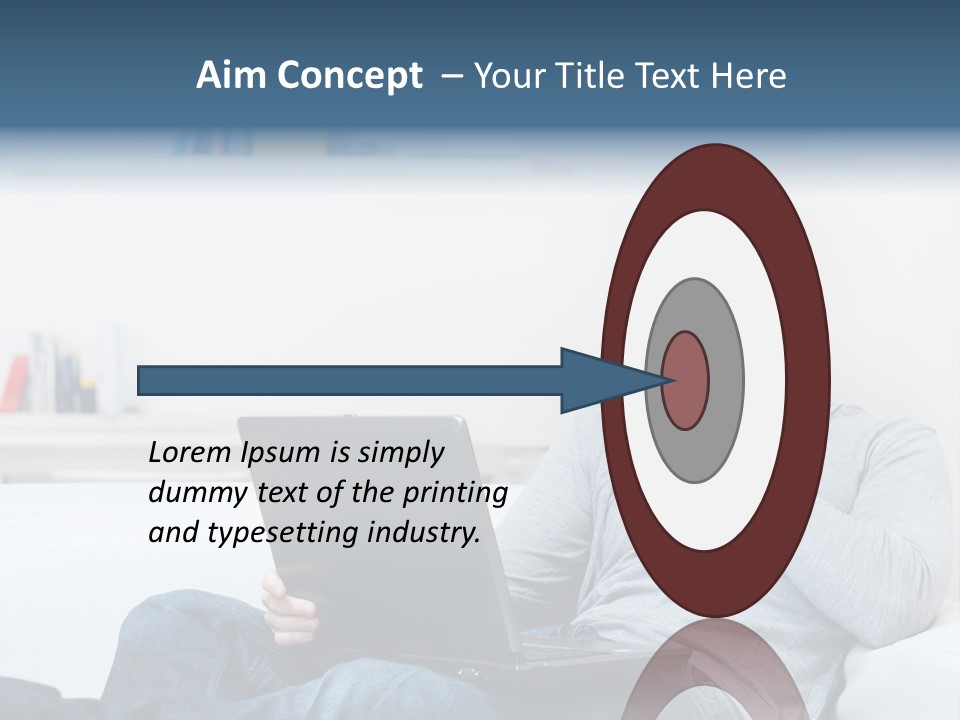 Aim Concept – Your Title Text Here

Lorem Ipsum is simply dummy text of the printing and typesetting industry.